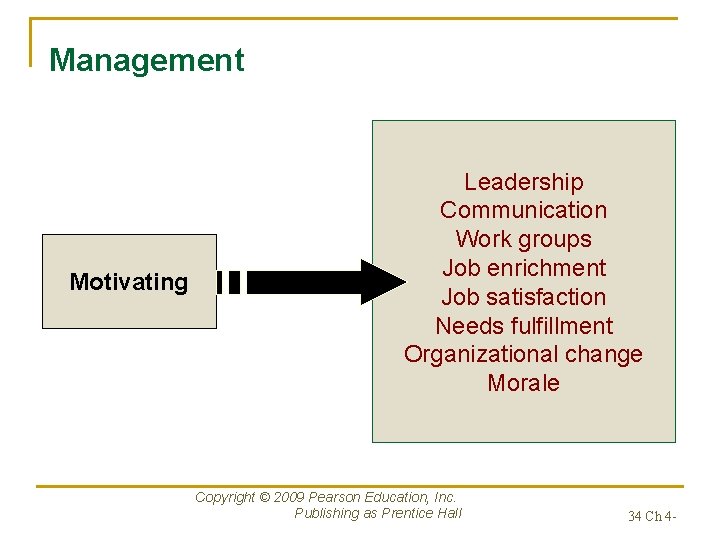 Management

Motivating

Leadership
Communication
Work groups
Job enrichment
Job satisfaction
Needs fulfillment
Organizational change
Morale

Copyright © 2009 Pearson Education, Inc.
Publishing as Prentice Hall

34 Ch 4-